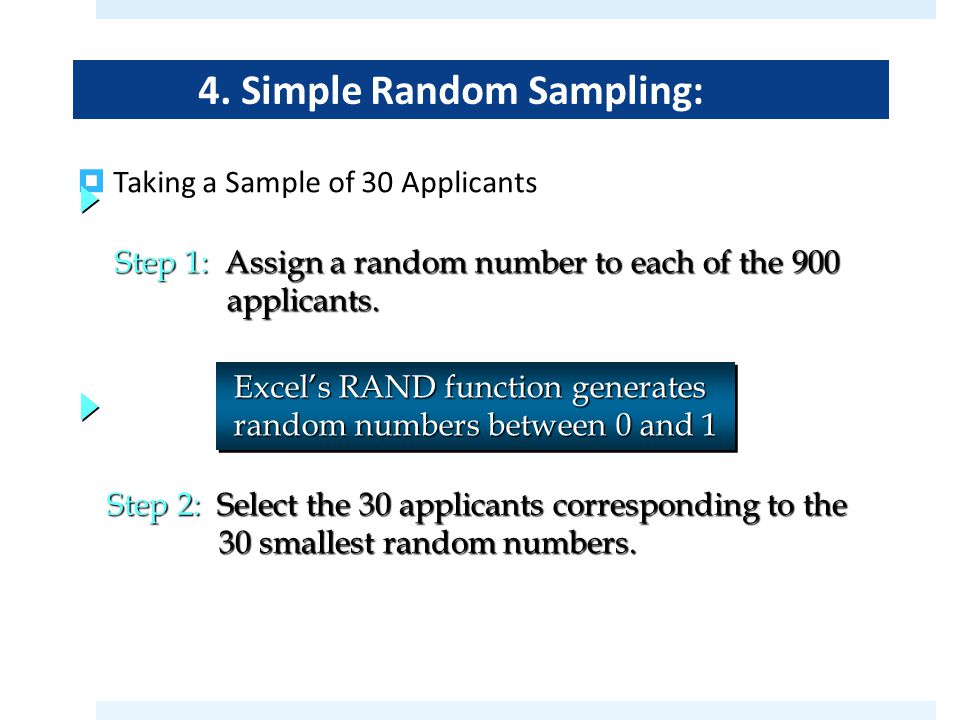 4. Simple Random Sampling:

Taking a Sample of 30 Applicants

Step 1: Assign a random number to each of the 900 applicants.

Excel's RAND function generates random numbers between 0 and 1

Step 2: Select the 30 applicants corresponding to the 30 smallest random numbers.